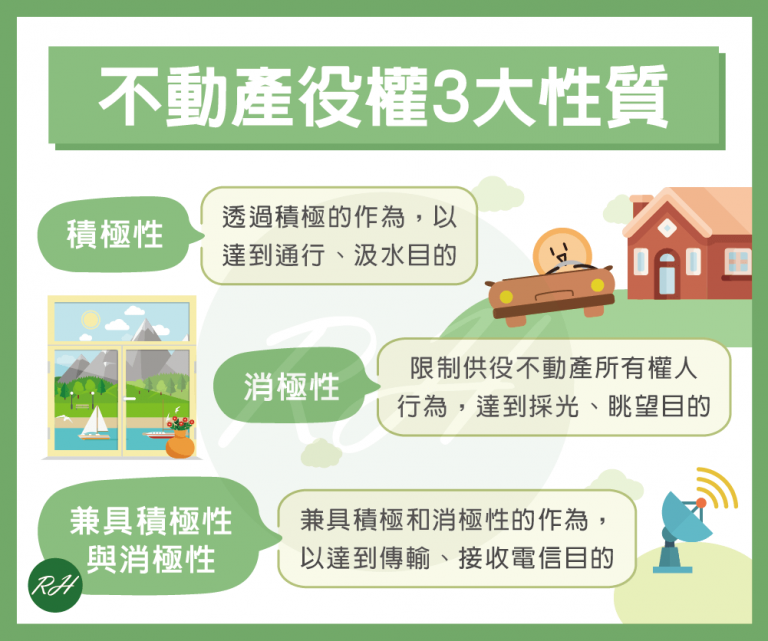 不動產役權3大性質

積極性

透過積極的作為，以達到通行、汲水目的

消極性

限制供役不動產所有權人行為，達到採光、眺望目的

兼具積極性與消極性

兼具積極和消極性的作為，以達到傳輸、接收電信目的

RH